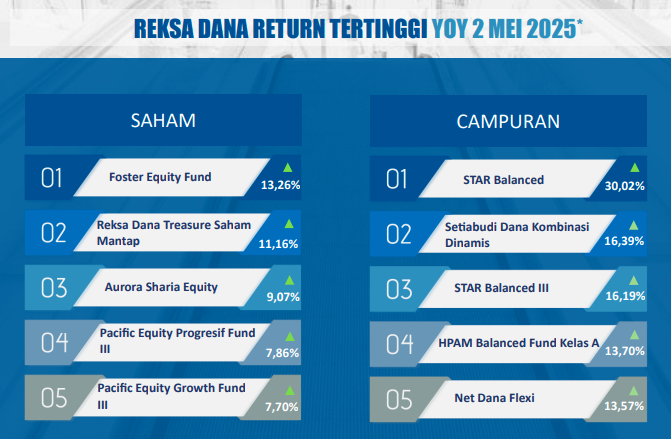 REKSA DANA RETURN TERTINGGI YOY 2 MEI 2025*

SAHAM

01 Foster Equity Fund 13,26%

02 Reksa Dana Treasure Saham Mantap 11,16%

03 Aurora Sharia Equity 9,07%

04 Pacific Equity Progresif Fund III 7,86%

05 Pacific Equity Growth Fund III 7,70%

CAMPURAN

01 STAR Balanced 30,02%

02 Setiabudi Dana Kombinasi Dinamis 16,39%

03 STAR Balanced III 16,19%

04 HPAM Balanced Fund Kelas A 13,70%

05 Net Dana Flexi 13,57%